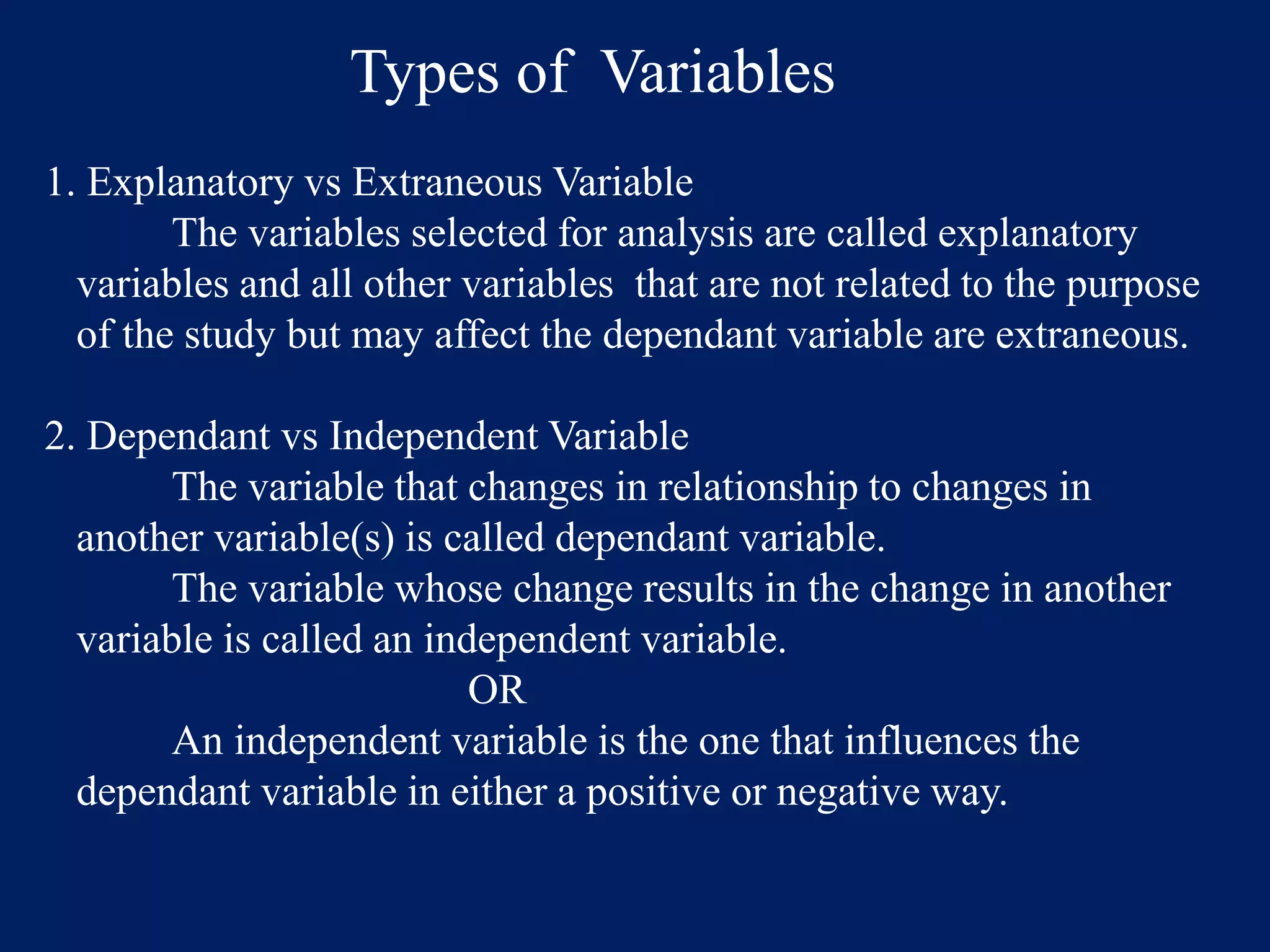 Types of Variables

1. Explanatory vs Extraneous Variable

The variables selected for analysis are called explanatory variables and all other variables that are not related to the purpose of the study but may affect the dependant variable are extraneous.

2. Dependant vs Independent Variable

The variable that changes in relationship to changes in another variable(s) is called dependant variable.

The variable whose change results in the change in another variable is called an independent variable.

OR

An independent variable is the one that influences the dependant variable in either a positive or negative way.